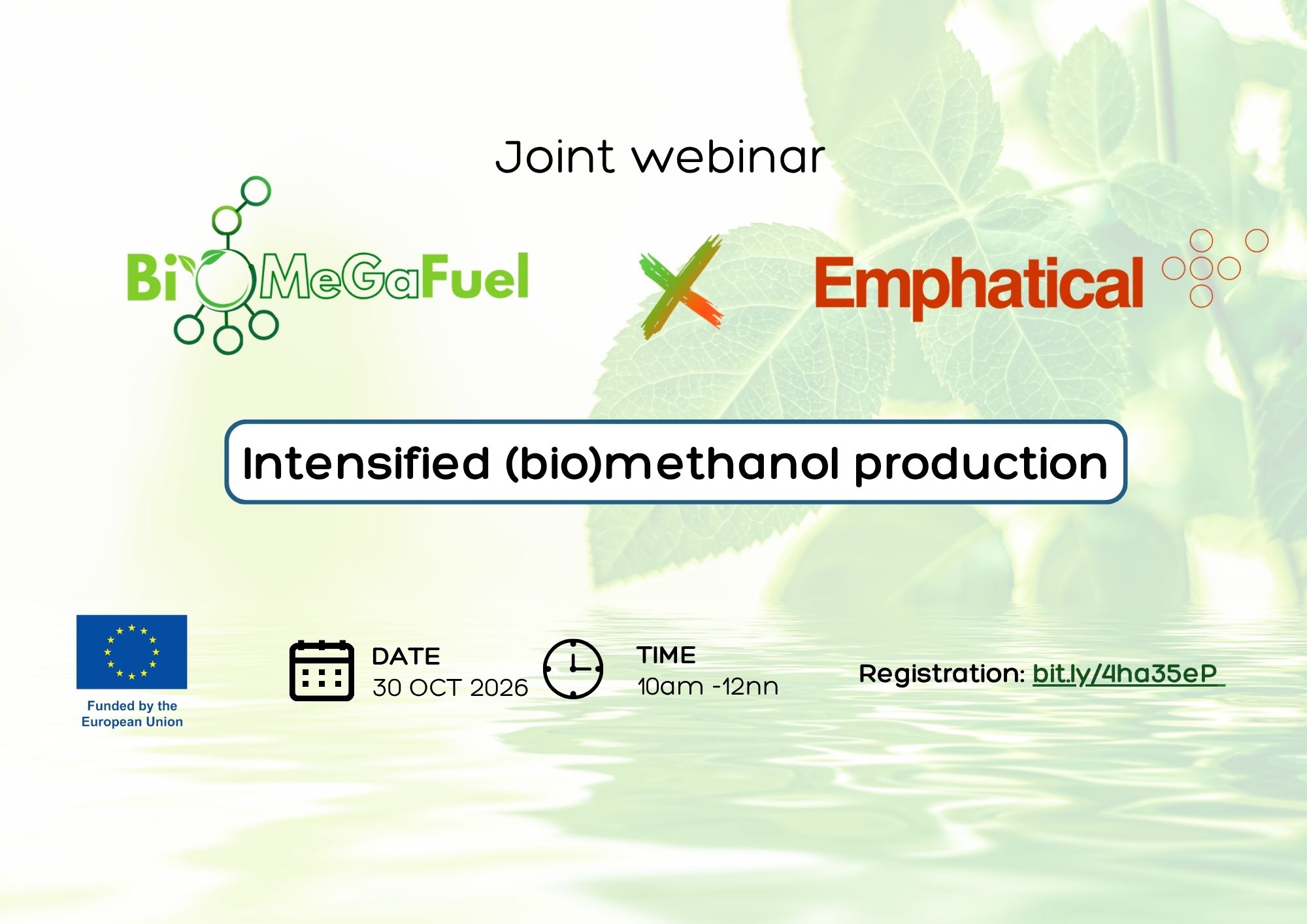 Joint webinar

BiOMeGaFuel

X

Emphatical

Intensified (bio)methanol production

Funded by the European Union

DATE
30 OCT 2026

TIME
10am -12nn

Registration: bit.ly/4ha35eP